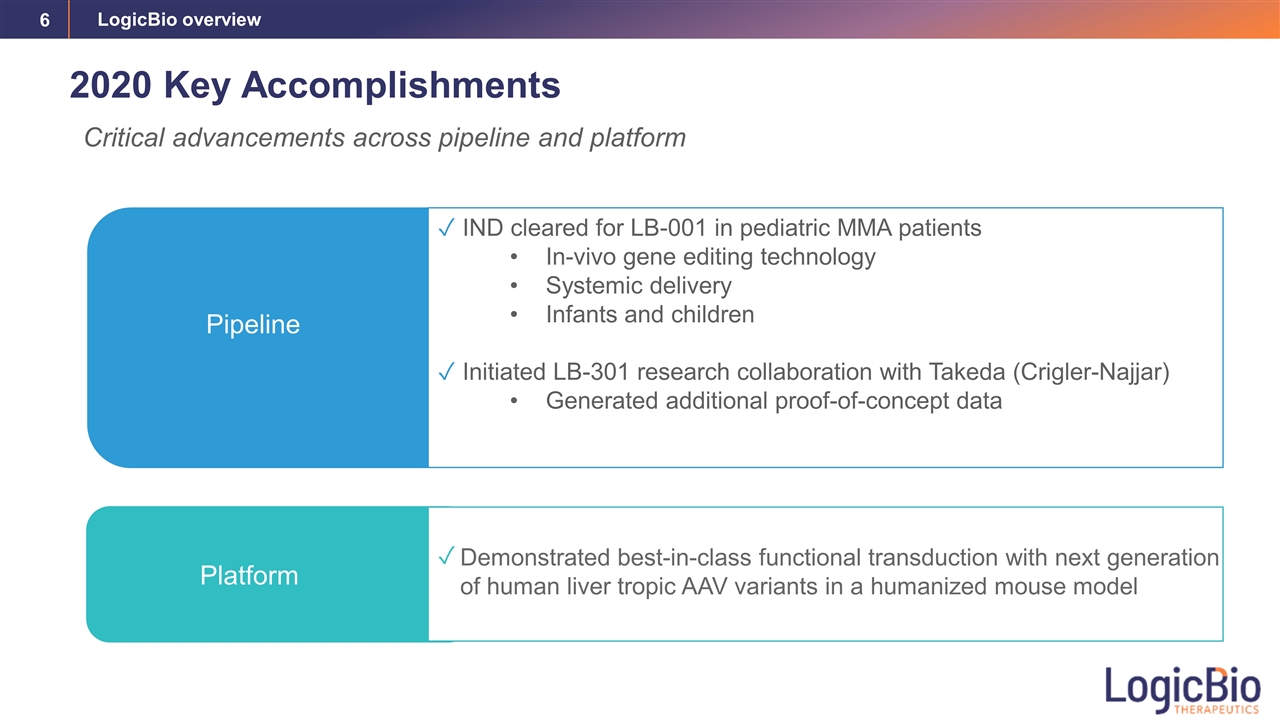 6 LogicBio overview

2020 Key Accomplishments

Critical advancements across pipeline and platform

Pipeline

✓ IND cleared for LB-001 in pediatric MMA patients
• In-vivo gene editing technology
• Systemic delivery
• Infants and children

✓ Initiated LB-301 research collaboration with Takeda (Crigler-Najjar)
• Generated additional proof-of-concept data

Platform

✓ Demonstrated best-in-class functional transduction with next generation of human liver tropic AAV variants in a humanized mouse model

LogicBio THERAPEUTICS